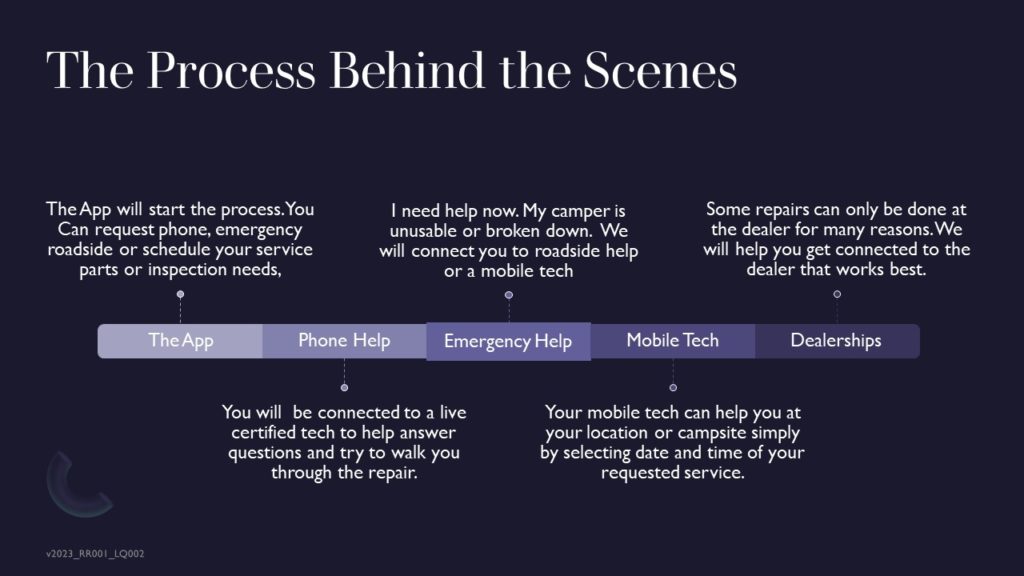 The Process Behind the Scenes

The App will start the process. You Can request phone, emergency roadside or schedule your service parts or inspection needs,

I need help now. My camper is unusable or broken down. We will connect you to roadside help or a mobile tech

Some repairs can only be done at the dealer for many reasons. We will help you get connected to the dealer that works best.

The App

Phone Help

Emergency Help

Mobile Tech

Dealerships

You will be connected to a live certified tech to help answer questions and try to walk you through the repair.

Your mobile tech can help you at your location or campsite simply by selecting date and time of your requested service.

v2023_RR001_LQ002